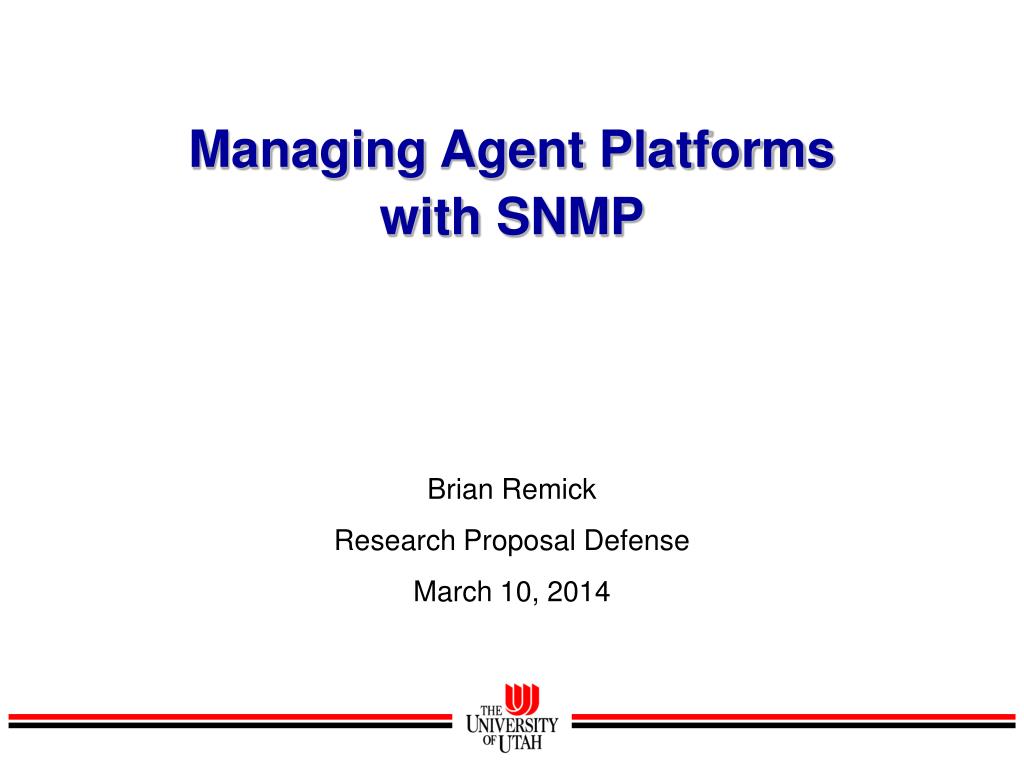 Managing Agent Platforms with SNMP

Brian Remick

Research Proposal Defense

March 10, 2014

THE UNIVERSITY OF UTAH